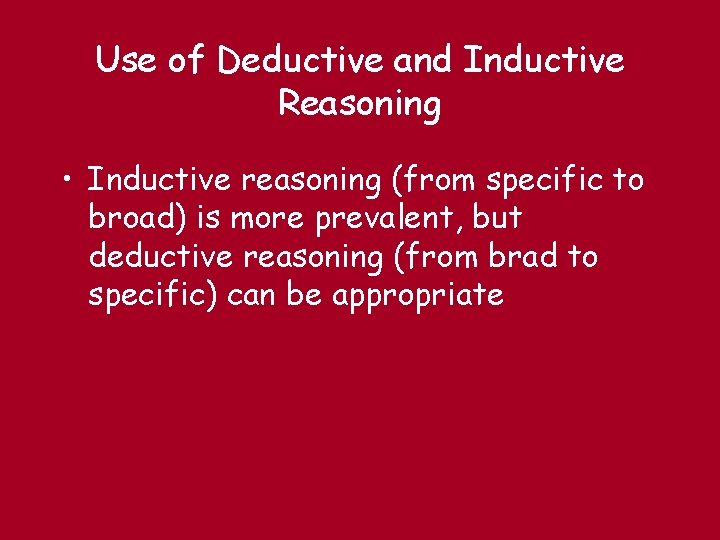 Use of Deductive and Inductive Reasoning

• Inductive reasoning (from specific to broad) is more prevalent, but deductive reasoning (from brad to specific) can be appropriate